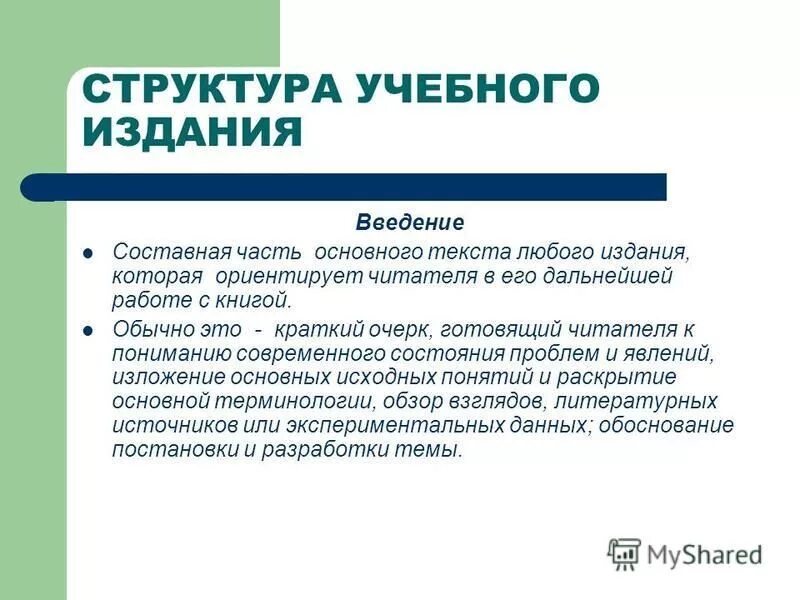 СТРУКТУРА УЧЕБНОГО ИЗДАНИЯ

Введение

- Составная часть основного текста любого издания, которая ориентирует читателя в его дальнейшей работе с книгой.
- Обычно это - краткий очерк, готовящий читателя к пониманию современного состояния проблем и явлений, изложение основных исходных понятий и раскрытие основной терминологии, обзор взглядов, литературных источников или экспериментальных данных; обоснование постановки и разработки темы.

MyShared